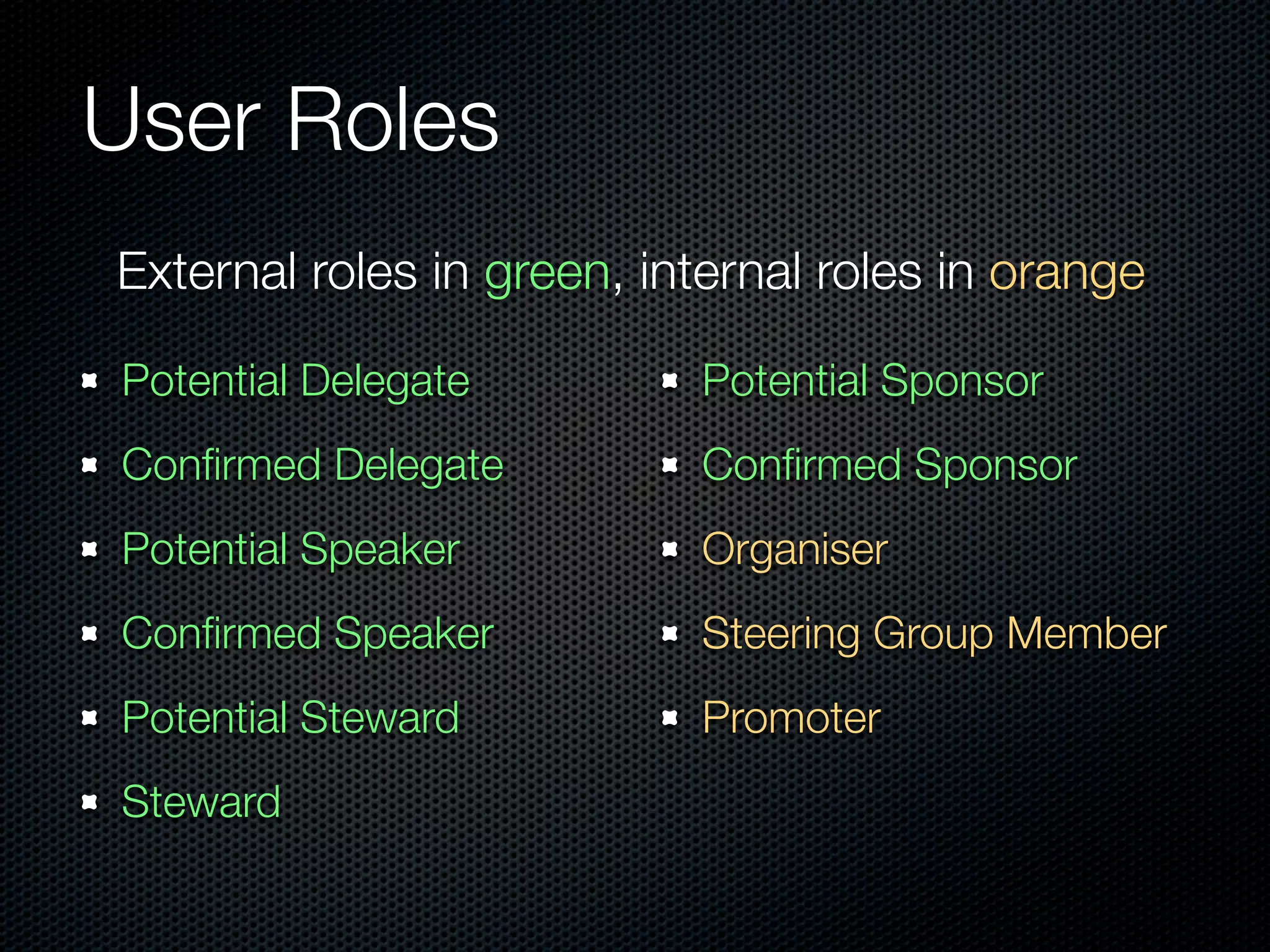 User Roles

External roles in green, internal roles in orange

- Potential Delegate
- Confirmed Delegate
- Potential Speaker
- Confirmed Speaker
- Potential Steward
- Steward

- Potential Sponsor
- Confirmed Sponsor
- Organiser
- Steering Group Member
- Promoter